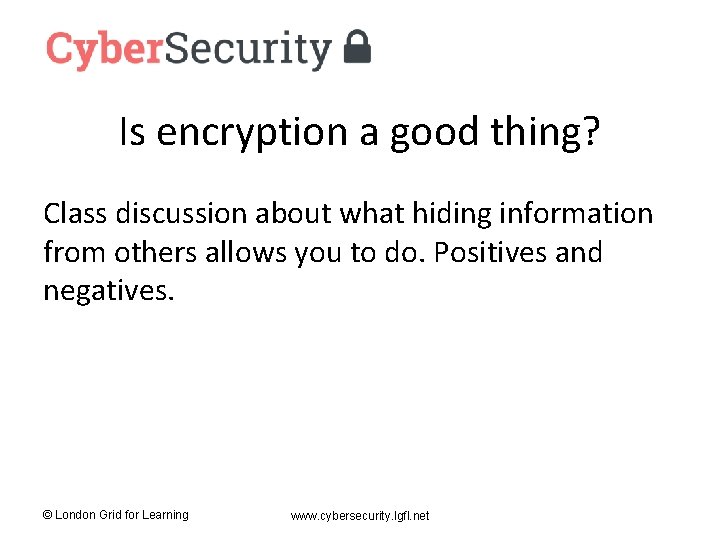 CyberSecurity

Is encryption a good thing?

Class discussion about what hiding information from others allows you to do. Positives and negatives.

© London Grid for Learning

www.cybersecurity.lgfl.net